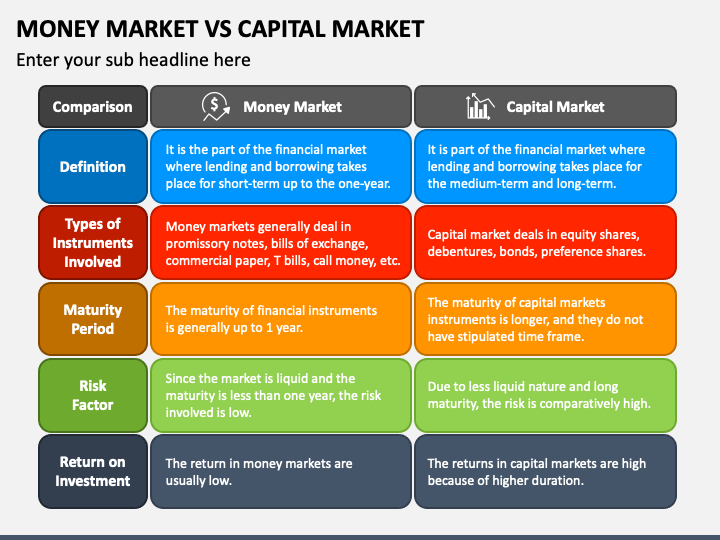 MONEY MARKET VS CAPITAL MARKET

Enter your sub headline here

| Comparison | Money Market | Capital Market |
|---|---|---|
| Definition | It is the part of the financial market where lending and borrowing takes place for short-term up to the one-year. | It is part of the financial market where lending and borrowing takes place for the medium-term and long-term. |
| Types of Instruments Involved | Money markets generally deal in promissory notes, bills of exchange, commercial paper, T bills, call money, etc. | Capital market deals in equity shares, debentures, bonds, preference shares. |
| Maturity Period | The maturity of financial instruments is generally up to 1 year. | The maturity of capital markets instruments is longer, and they do not have stipulated time frame. |
| Risk Factor | Since the market is liquid and the maturity is less than one year, the risk involved is low. | Due to less liquid nature and long maturity, the risk is comparatively high. |
| Return on Investment | The return in money markets are usually low. | The returns in capital markets are high because of higher duration. |